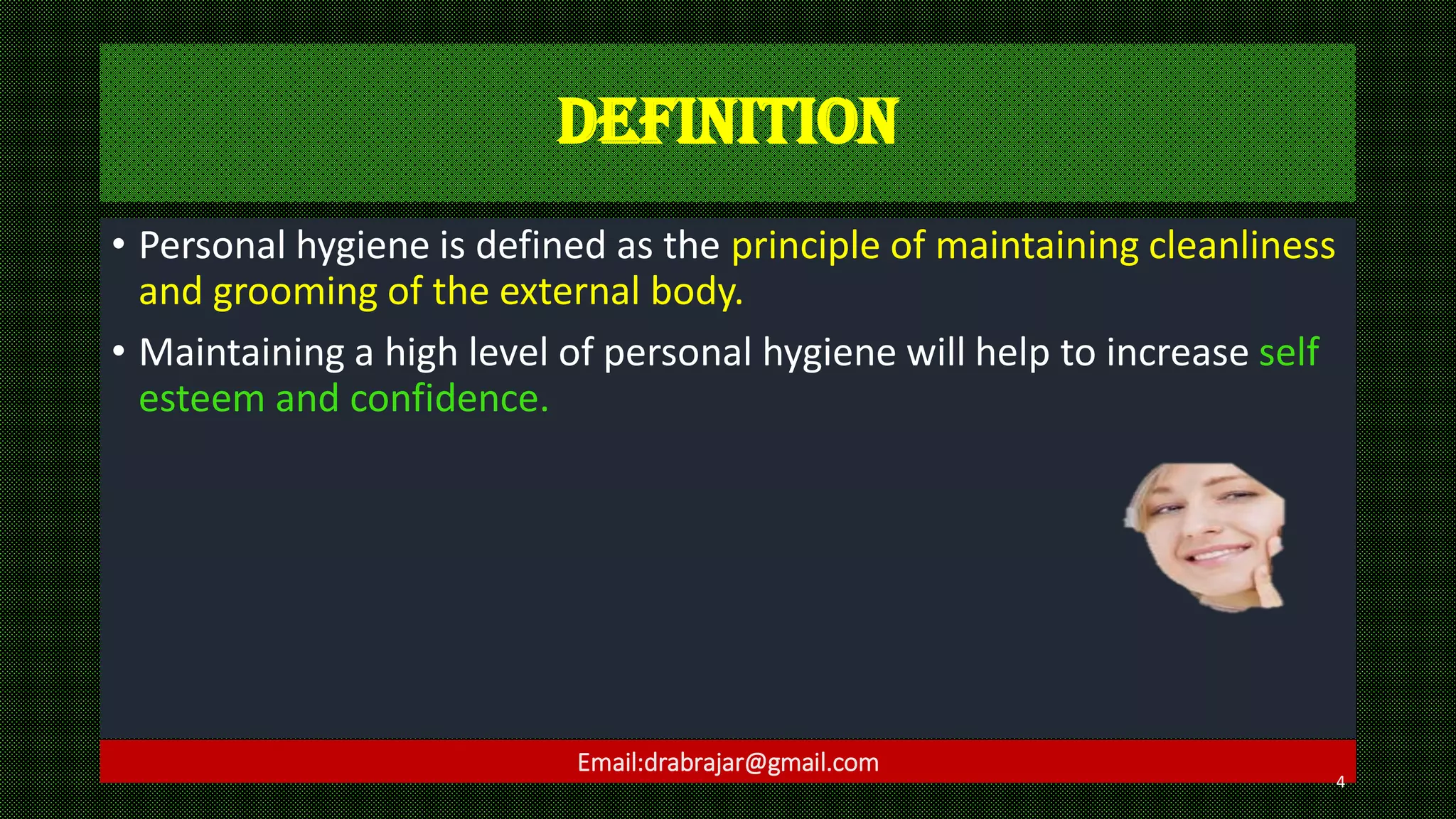 DEFINITION

• Personal hygiene is defined as the principle of maintaining cleanliness and grooming of the external body.

• Maintaining a high level of personal hygiene will help to increase self esteem and confidence.

Email:drabrajar@gmail.com

4